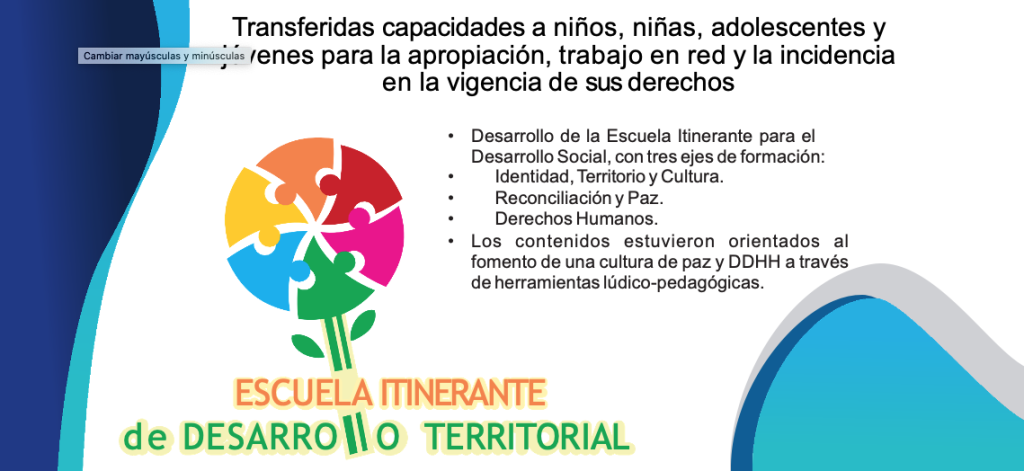 Transferidas capacidades a niños, niñas, adolescentes y jóvenes para la apropiación, trabajo en red y la incidencia en la vigencia de sus derechos

Cambiar mayúsculas y minúsculas

• Desarrollo de la Escuela Itinerante para el Desarrollo Social, con tres ejes de formación:
• Identidad, Territorio y Cultura.
• Reconciliación y Paz.
• Derechos Humanos.
• Los contenidos estuvieron orientados al fomento de una cultura de paz y DDHH a través de herramientas lúdico-pedagógicas.

ESCUELA ITINERANTE
de DESARROLLO TERRITORIAL